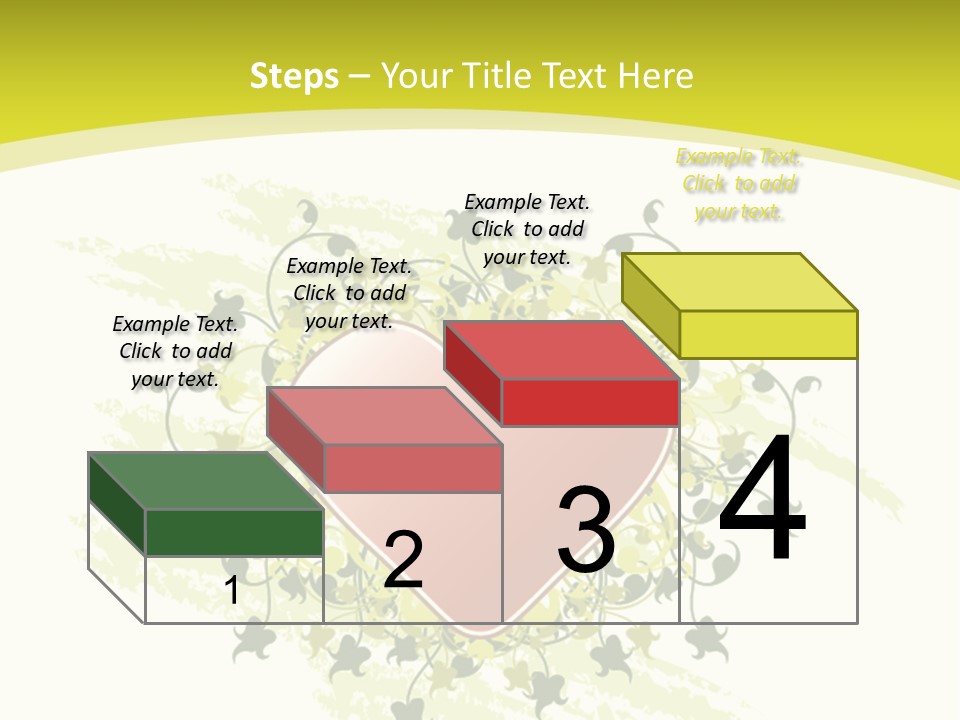 Steps – Your Title Text Here

Example Text. Click to add your text.

Example Text. Click to add your text.

Example Text. Click to add your text.

Example Text. Click to add your text.

1

2

3

4